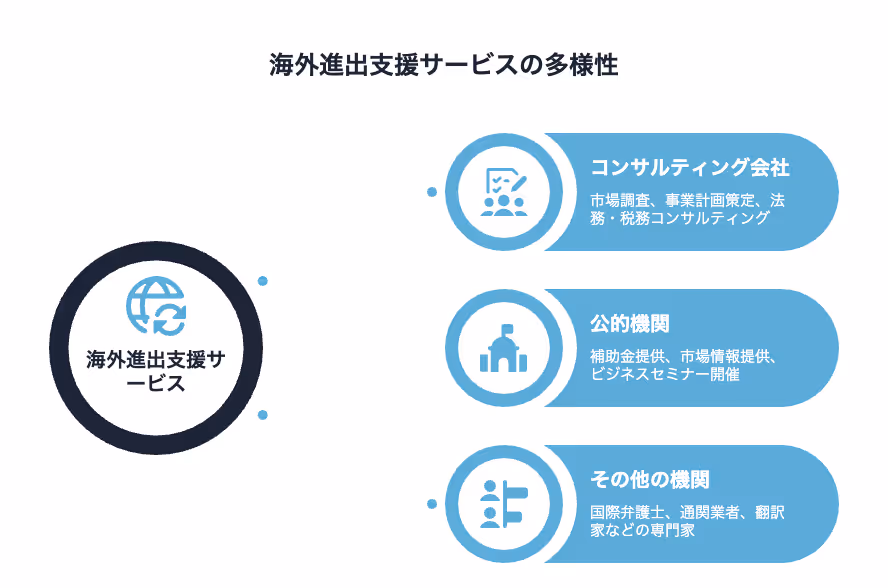 海外進出支援サービスの多様性

海外進出支援サービス

コンサルティング会社

市場調査、事業計画策定、法務・税務コンサルティング

公的機関

補助金提供、市場情報提供、ビジネスセミナー開催

その他の機関

国際弁護士、通関業者、翻訳家などの専門家